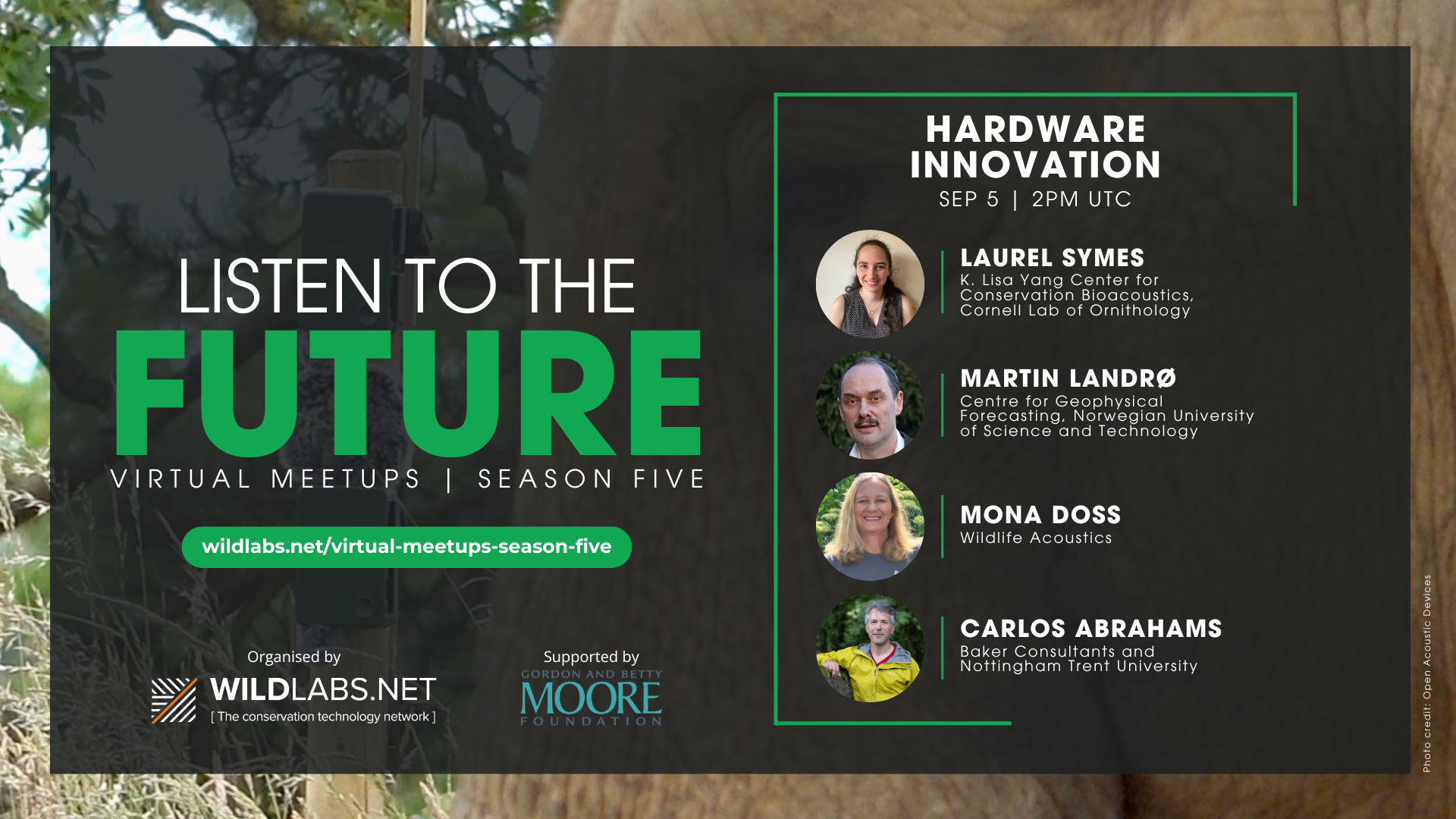 LISTEN TO THE
FUTURE
VIRTUAL MEETUPS | SEASON FIVE

wildlabs.net/virtual-meetups-season-five

Organised by
WILDLABS.NET
[ The conservation technology network ]

Supported by
GORDON AND BETTY
MOORE
FOUNDATION

HARDWARE INNOVATION
SEP 5 | 2PM UTC

LAUREL SYMES
K. Lisa Yang Center for Conservation Bioacoustics, Cornell Lab of Ornithology

MARTIN LANDRØ
Centre for Geophysical Forecasting, Norwegian University of Science and Technology

MONA DOSS
Wildlife Acoustics

CARLOS ABRAHAMS
Baker Consultants and Nottingham Trent University

Photo credit: Open Acoustic Devices